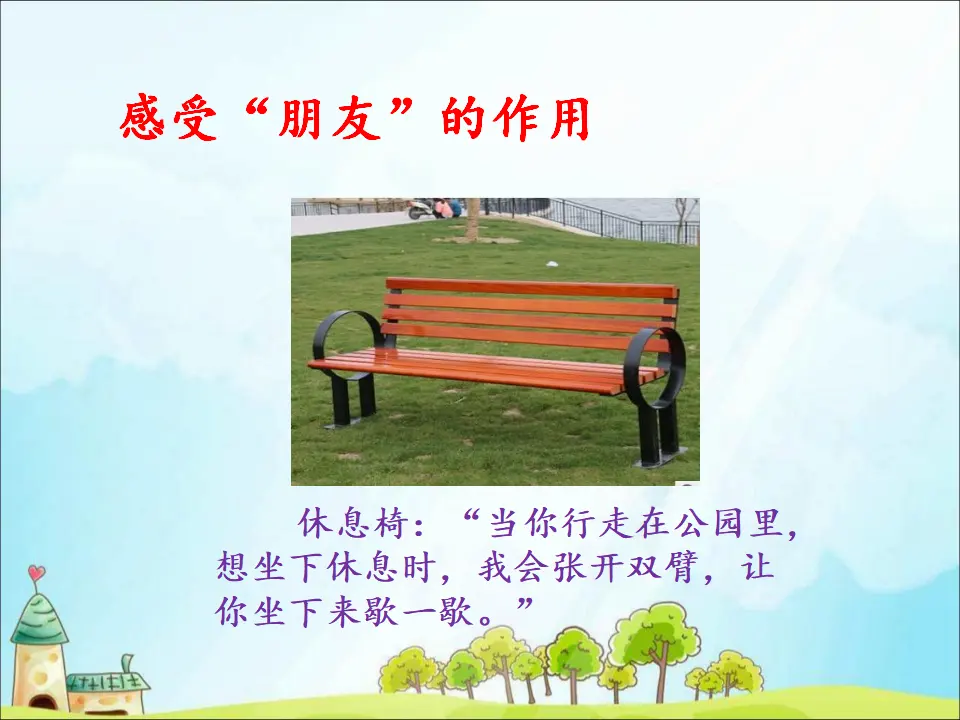 感受“朋友”的作用

休息椅：“当你行走在公园里，想坐下休息时，我会张开双臂，让你坐下来歇一歇。”